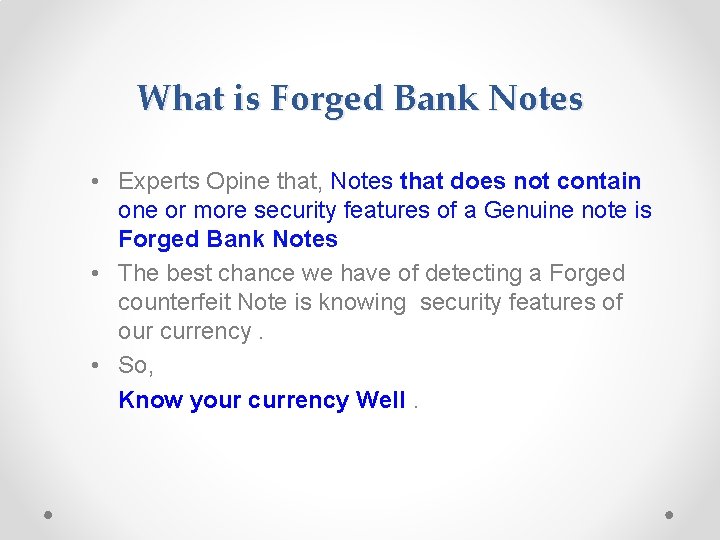 What is Forged Bank Notes

• Experts Opine that, Notes that does not contain one or more security features of a Genuine note is Forged Bank Notes
• The best chance we have of detecting a Forged counterfeit Note is knowing security features of our currency .
• So,
Know your currency Well .